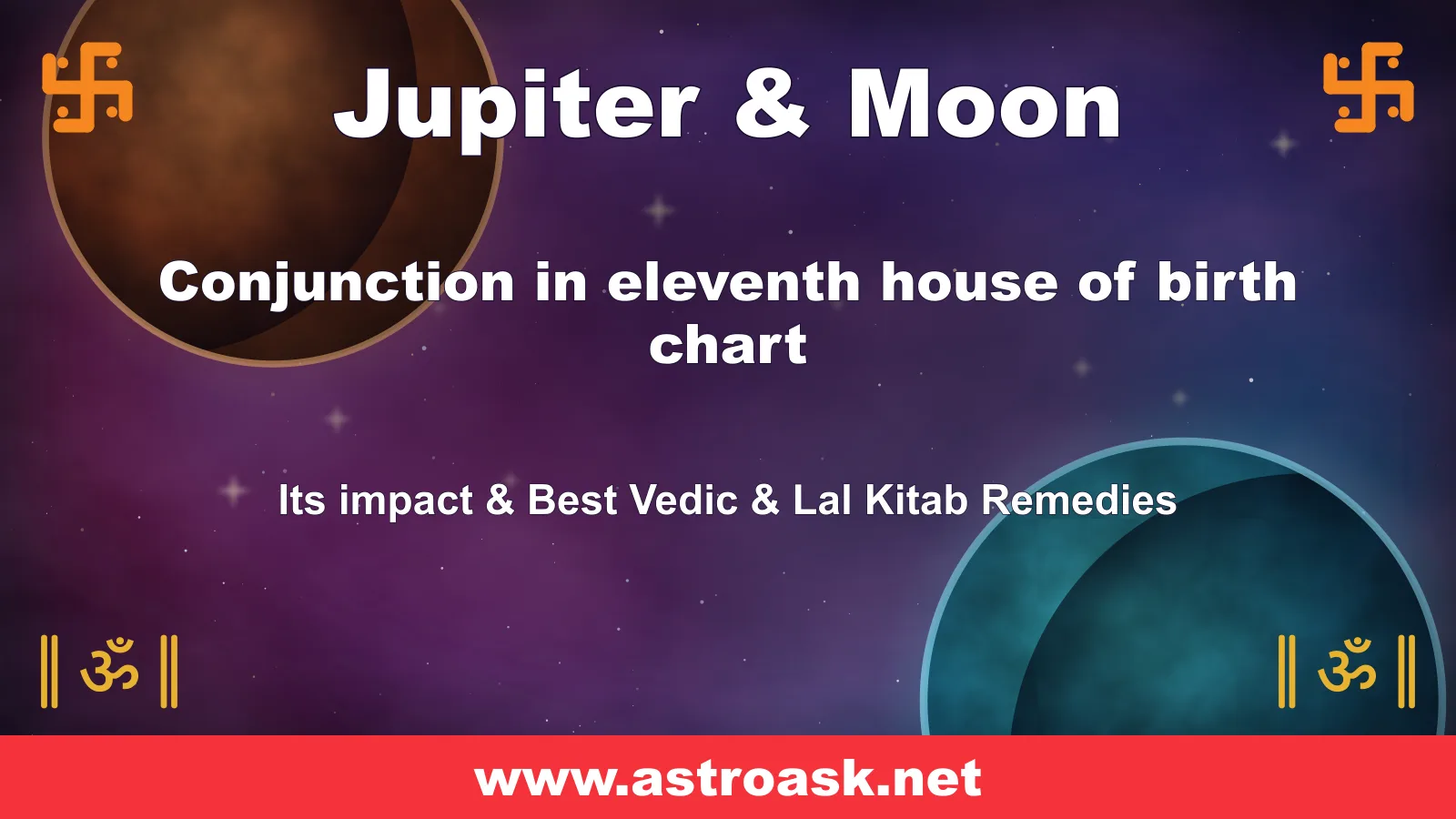 Jupiter & Moon

Conjunction in eleventh house of birth chart

Its impact & Best Vedic & Lal Kitab Remedies

॥ ॐ ॥

॥ ॐ ॥

www.astroask.net